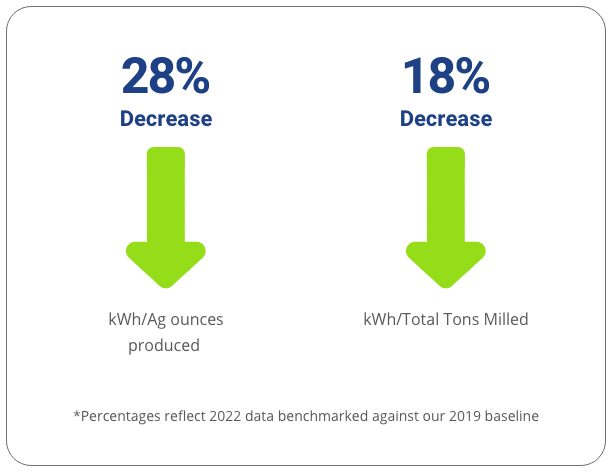 28%
Decrease

kWh/Ag ounces produced

18%
Decrease

kWh/Total Tons Milled

*Percentages reflect 2022 data benchmarked against our 2019 baseline